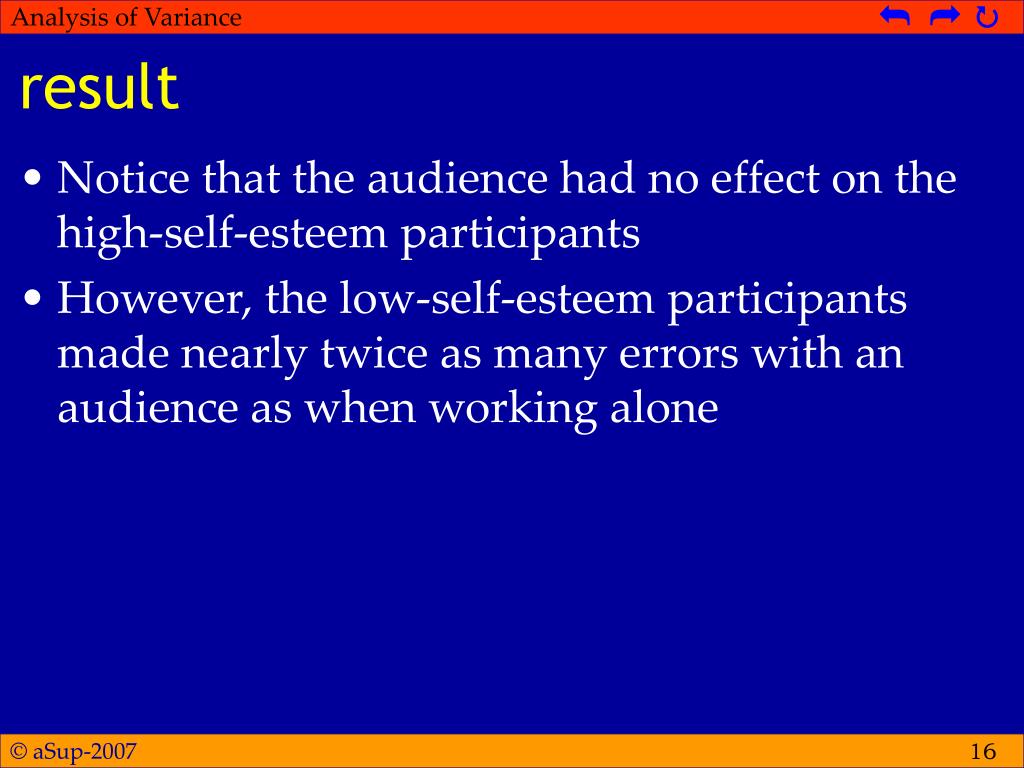 Analysis of Variance

result

• Notice that the audience had no effect on the high-self-esteem participants

• However, the low-self-esteem participants made nearly twice as many errors with an audience as when working alone

© aSup-2007

16